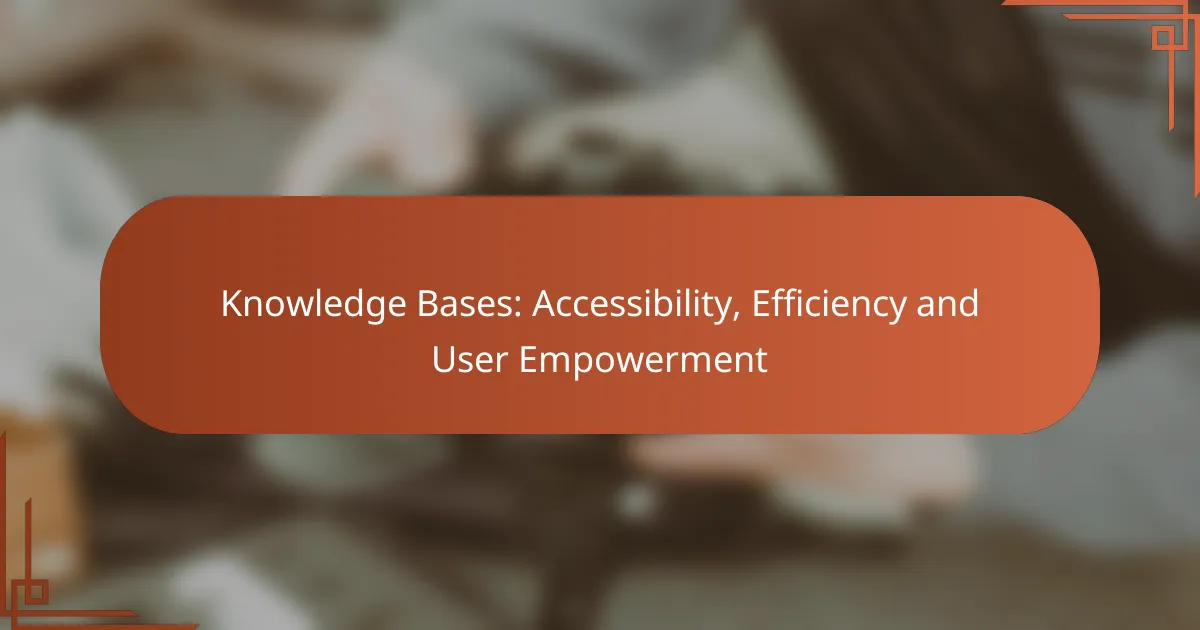 Knowledge Bases: Accessibility, Efficiency and User Empowerment